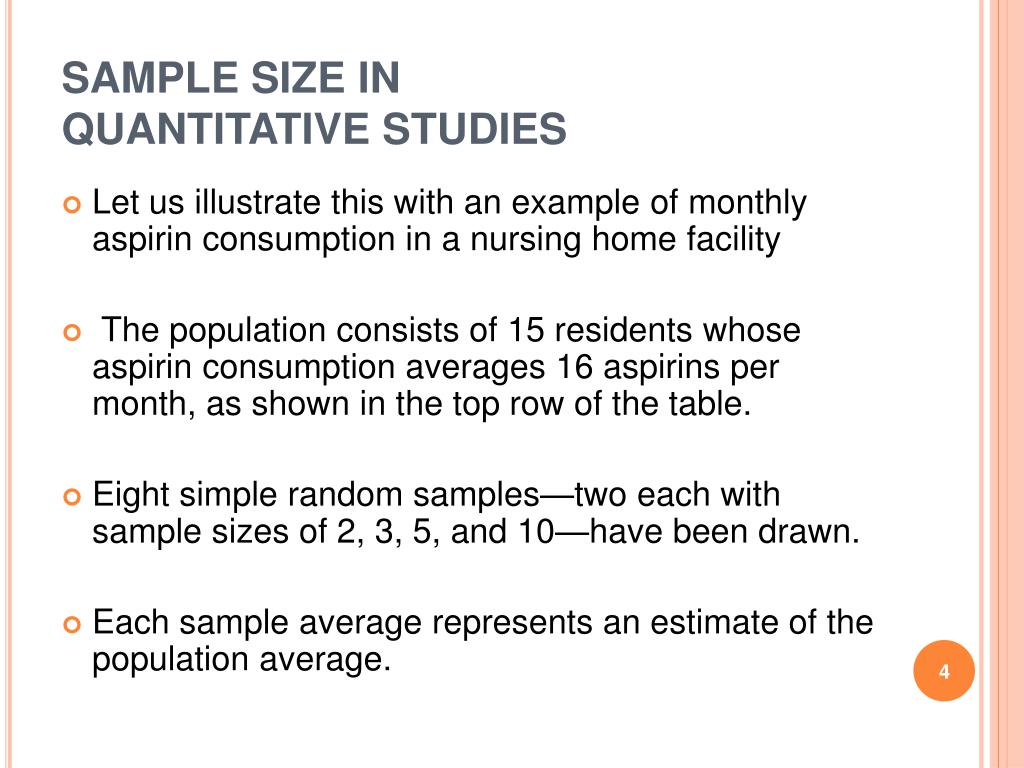 SAMPLE SIZE IN QUANTITATIVE STUDIES

Let us illustrate this with an example of monthly aspirin consumption in a nursing home facility

The population consists of 15 residents whose aspirin consumption averages 16 aspirins per month, as shown in the top row of the table.

Eight simple random samples—two each with sample sizes of 2, 3, 5, and 10—have been drawn.

Each sample average represents an estimate of the population average.

4